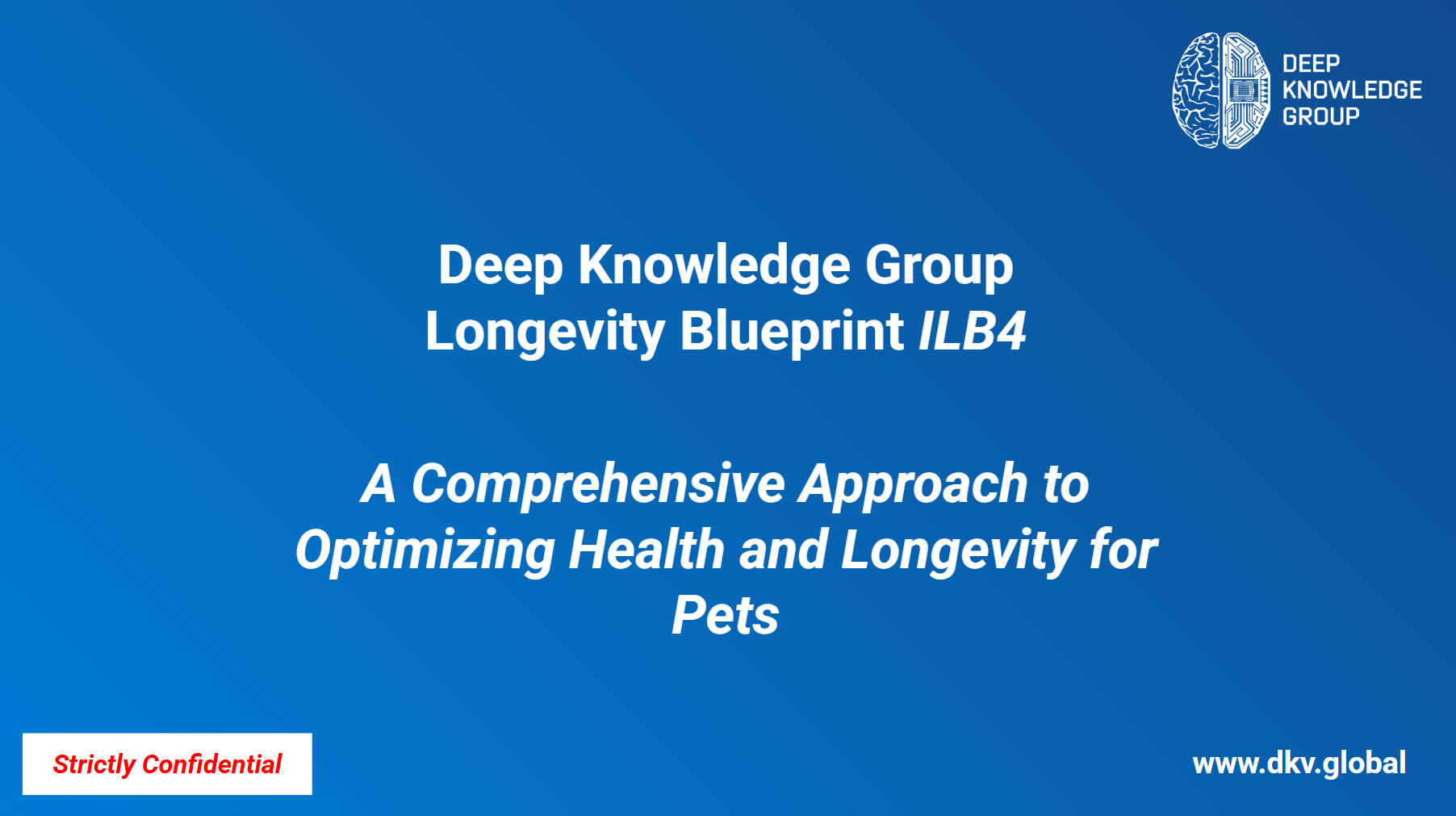 DEEP
KNOWLEDGE
GROUP

Deep Knowledge Group
Longevity Blueprint ILB4

A Comprehensive Approach to Optimizing Health and Longevity for Pets

Strictly Confidential

www.dkv.global